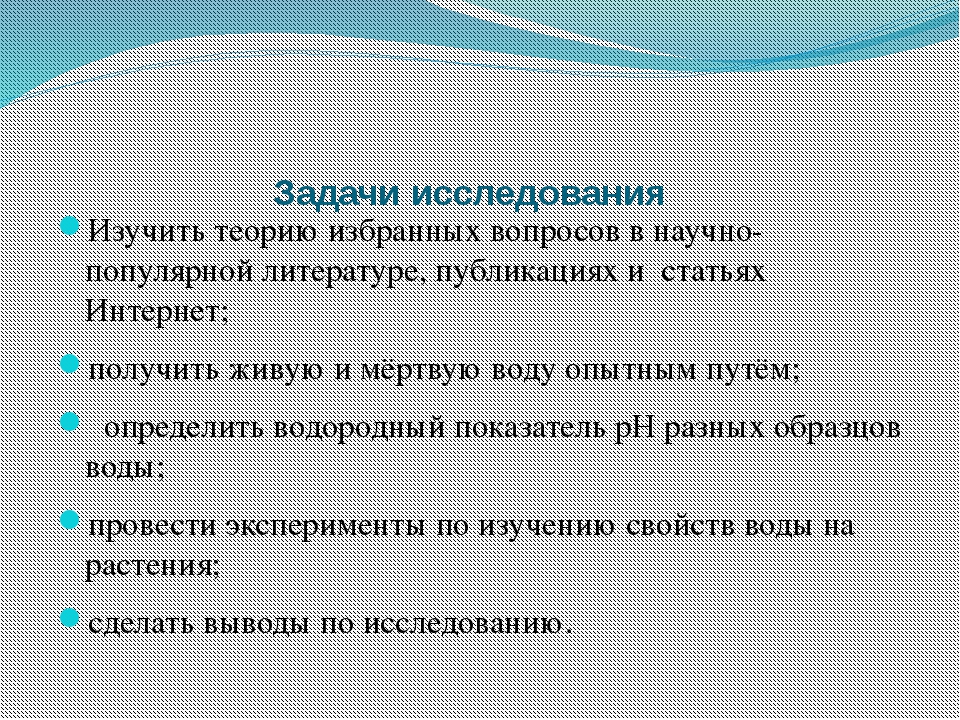 Задачи исследования

Изучить теорию избранных вопросов в научно-популярной литературе, публикациях и статьях Интернет;

получить живую и мёртвую воду опытным путём;

определить водородный показатель pH разных образцов воды;

провести эксперименты по изучению свойств воды на растения;

сделать выводы по исследованию.